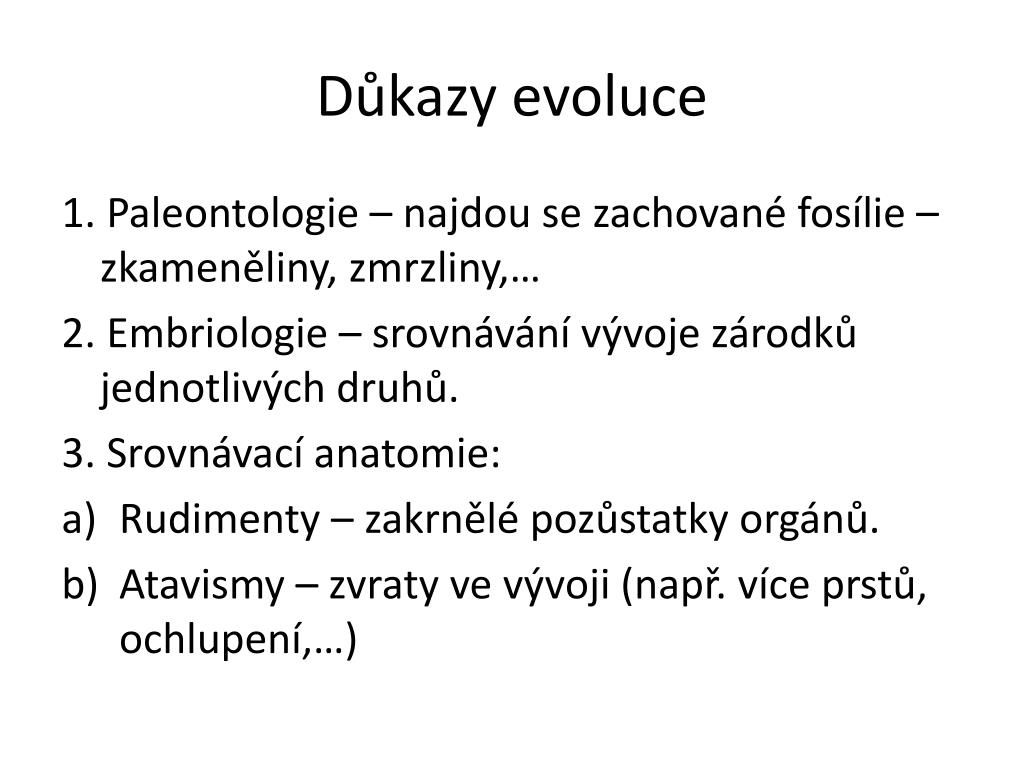 Důkazy evoluce

1. Paleontologie – najdou se zachované fosílie – zkameněliny, zmrzliny,…

2. Embriologie – srovnávání vývoje zárodků jednotlivých druhů.

3. Srovnávací anatomie:

a) Rudimenty – zakrnělé pozůstatky orgánů.

b) Atavismy – zvraty ve vývoji (např. více prstů, ochlupení,…)